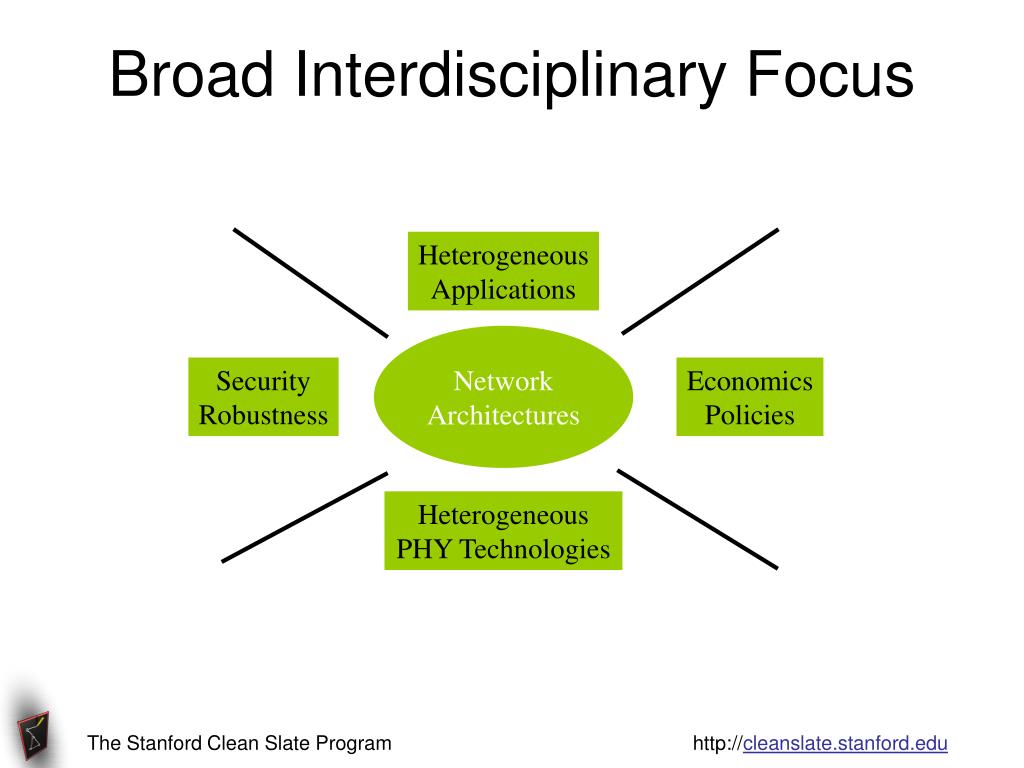 Broad Interdisciplinary Focus

Heterogeneous Applications

Security Robustness

Network Architectures

Economics Policies

Heterogeneous PHY Technologies

The Stanford Clean Slate Program

http://cleanslate.stanford.edu